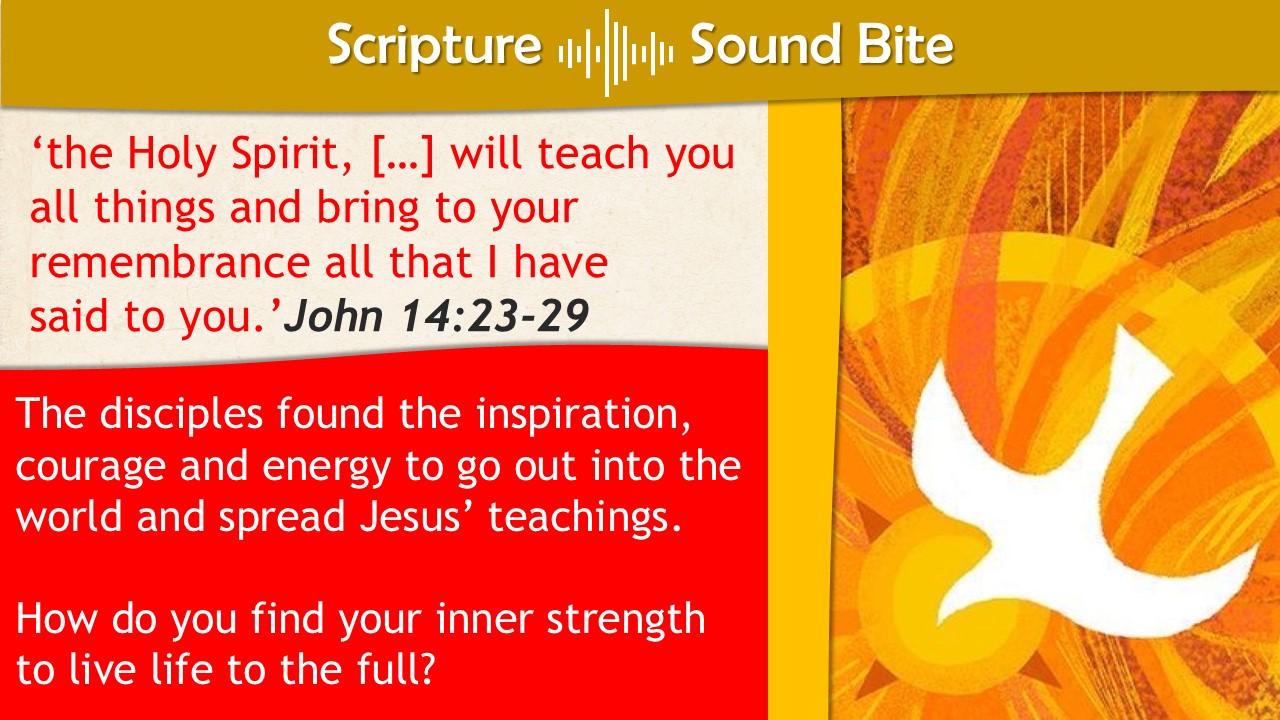 Scripture Sound Bite

‘the Holy Spirit, […] will teach you all things and bring to your remembrance all that I have said to you.’John 14:23-29

The disciples found the inspiration, courage and energy to go out into the world and spread Jesus’ teachings.

How do you find your inner strength to live life to the full?